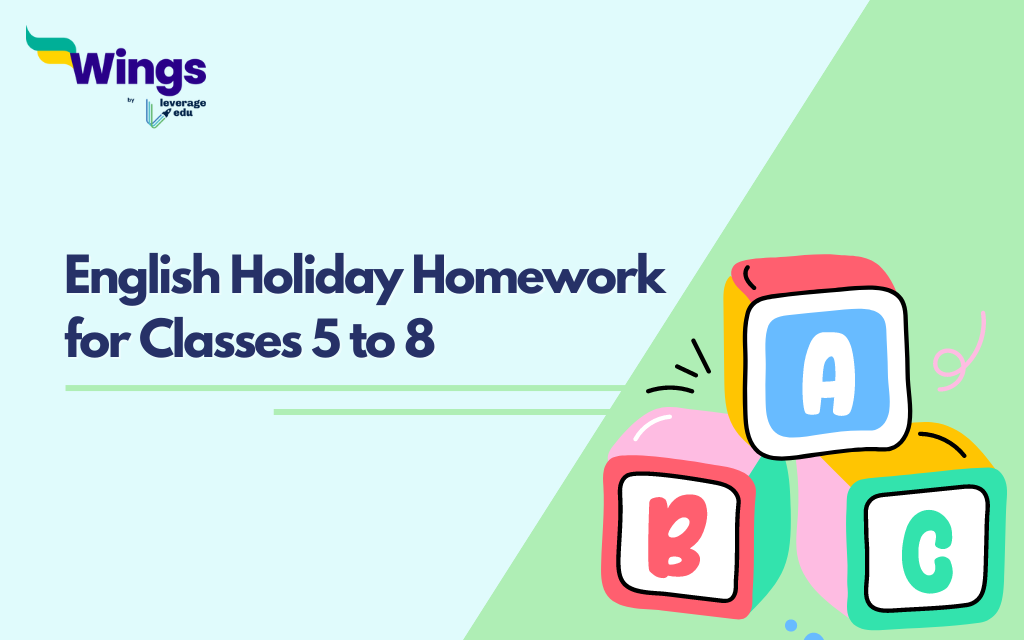 Wings
by leverage edu

English Holiday Homework for Classes 5 to 8

A
B
C